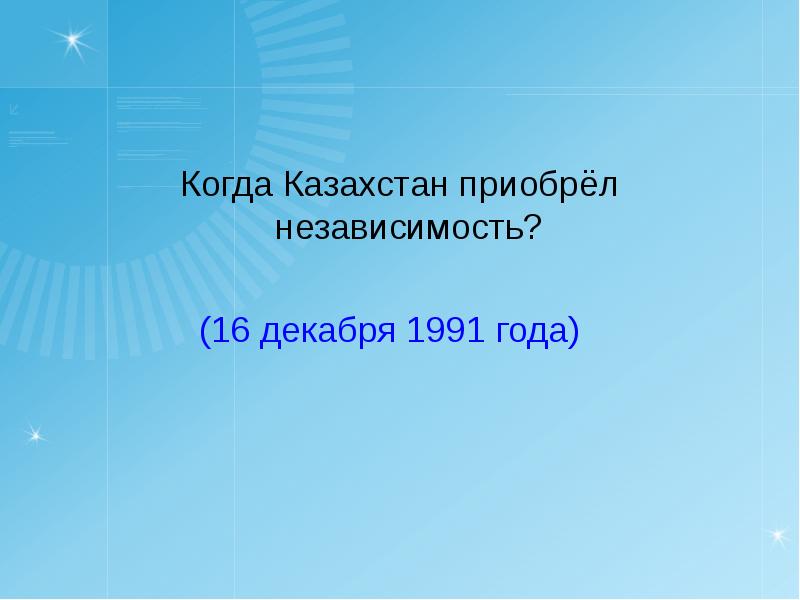 Когда Казахстан приобрёл независимость?

(16 декабря 1991 года)